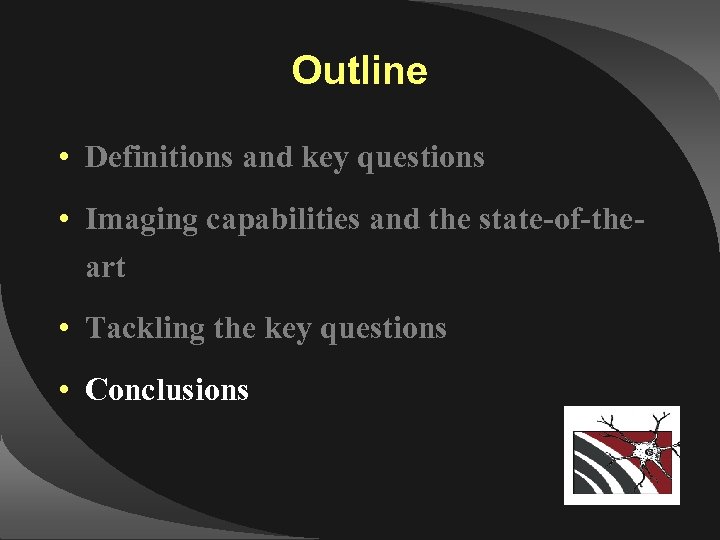 Outline

• Definitions and key questions

• Imaging capabilities and the state-of-the-art

• Tackling the key questions

• Conclusions